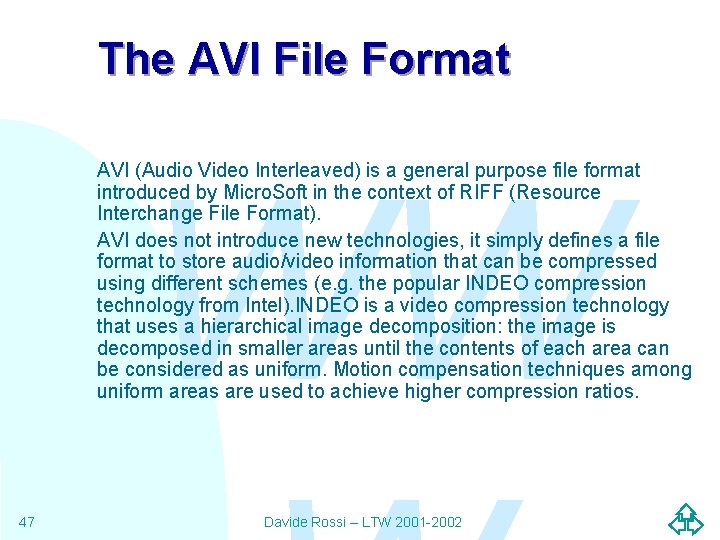 The AVI File Format

AVI (Audio Video Interleaved) is a general purpose file format introduced by MicroSoft in the context of RIFF (Resource Interchange File Format).

AVI does not introduce new technologies, it simply defines a file format to store audio/video information that can be compressed using different schemes (e.g. the popular INDEO compression technology from Intel).INDEO is a video compression technology that uses a hierarchical image decomposition: the image is decomposed in smaller areas until the contents of each area can be considered as uniform. Motion compensation techniques among uniform areas are used to achieve higher compression ratios.

47

Davide Rossi – LTW 2001-2002